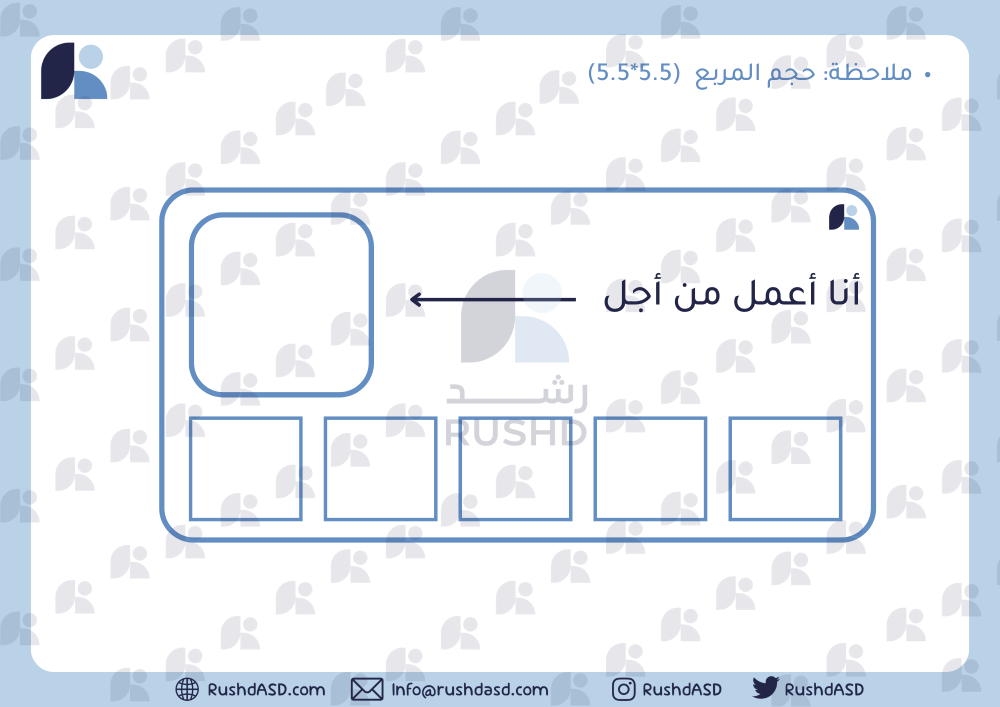 • ملاحظة: حجم المربع (5.5*5.5)

أنا أعمل من أجل

رشد
RUSHD

RushdASD.com Info@rushdasd.com RushdASD RushdASD